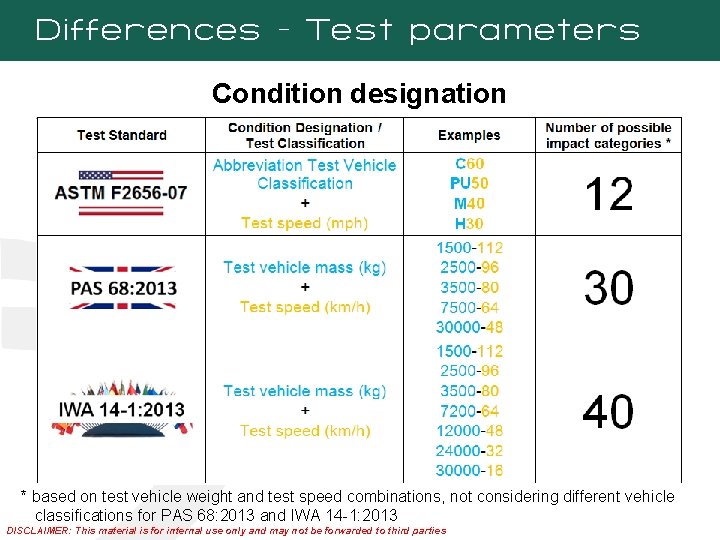 Differences - Test parameters

Condition designation

| Test Standard | Condition Designation / Test Classification | Examples | Number of possible impact categories * |
|---|---|---|---|
| ASTM F2656-07 | Abbreviation Test Vehicle Classification + Test speed (mph) | C60 PU50 M40 H30 | 12 |
| PAS 68:2013 | Test vehicle mass (kg) + Test speed (km/h) | 1500-112 2500-96 3500-80 7500-64 30000-48 | 30 |
| IWA 14-1:2013 | Test vehicle mass (kg) + Test speed (km/h) | 1500-112 2500-96 3500-80 7200-64 12000-48 24000-32 30000-16 | 40 |

* based on test vehicle weight and test speed combinations, not considering different vehicle classifications for PAS 68:2013 and IWA 14-1:2013

DISCLAIMER: This material is for internal use only and may not be forwarded to third parties